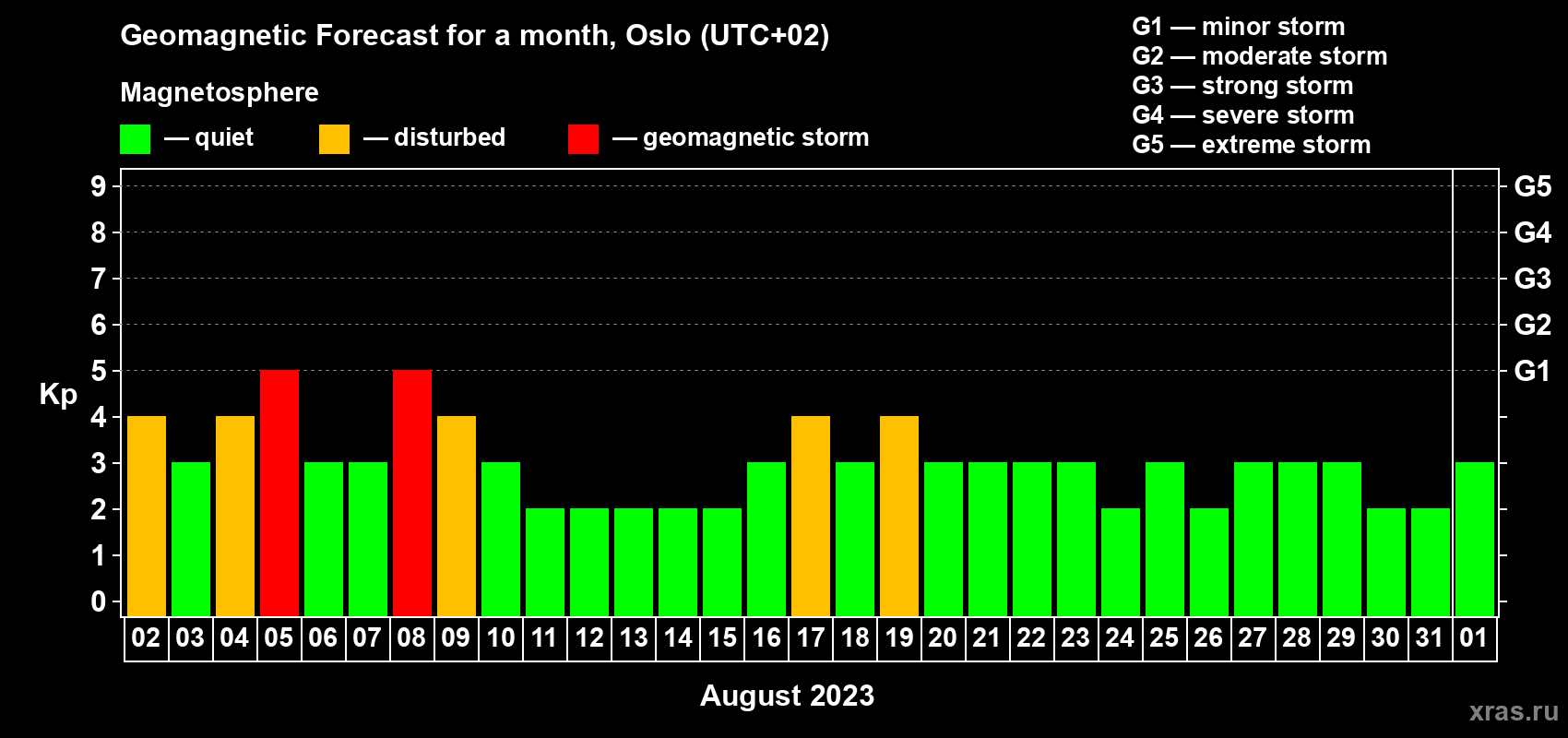 Geomagnetic Forecast for a month, Oslo (UTC+02)

Magnetosphere

— quiet — disturbed — geomagnetic storm

G1 — minor storm
G2 — moderate storm
G3 — strong storm
G4 — severe storm
G5 — extreme storm

Kp

9
8
7
6
5
4
3
2
1
0

G5
G4
G3
G2
G1

02 03 04 05 06 07 08 09 10 11 12 13 14 15 16 17 18 19 20 21 22 23 24 25 26 27 28 29 30 31 01

August 2023

xras.ru